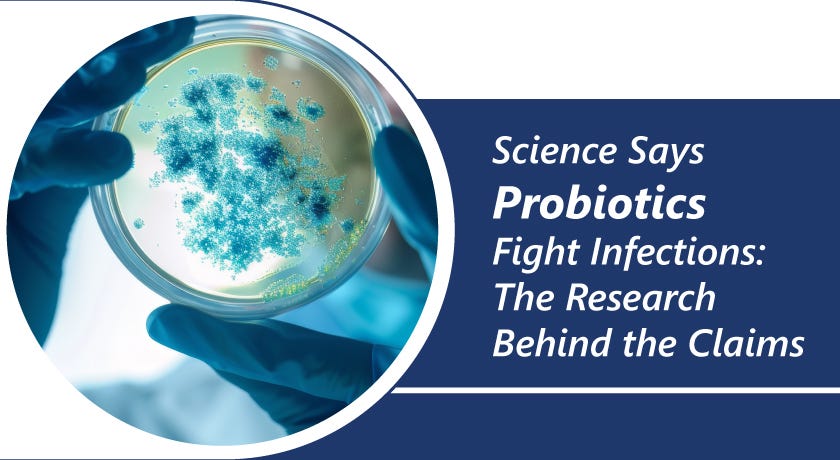 Science Says
Probiotics
Fight Infections:
The Research
Behind the Claims